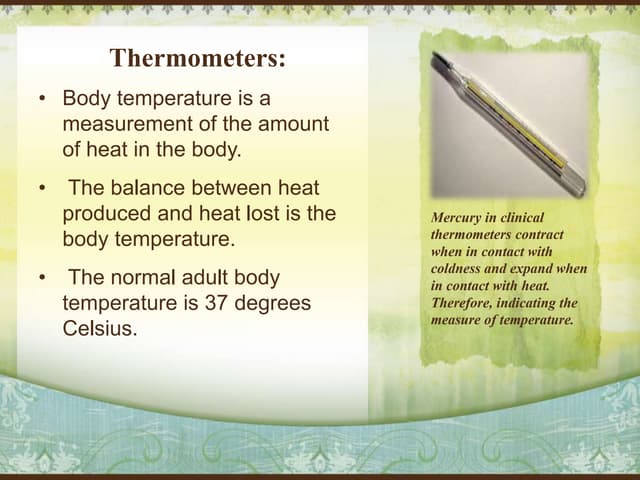 Thermometers:

• Body temperature is a measurement of the amount of heat in the body.

• The balance between heat produced and heat lost is the body temperature.

• The normal adult body temperature is 37 degrees Celsius.

Mercury in clinical thermometers contract when in contact with coldness and expand when in contact with heat. Therefore, indicating the measure of temperature.